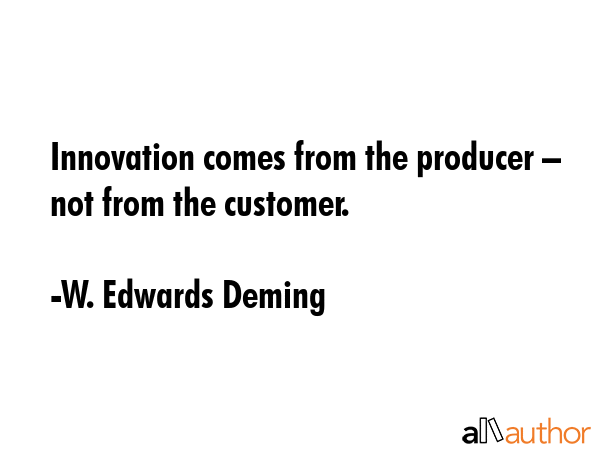 Innovation comes from the producer – not from the customer.

-W. Edwards Deming

allauthor